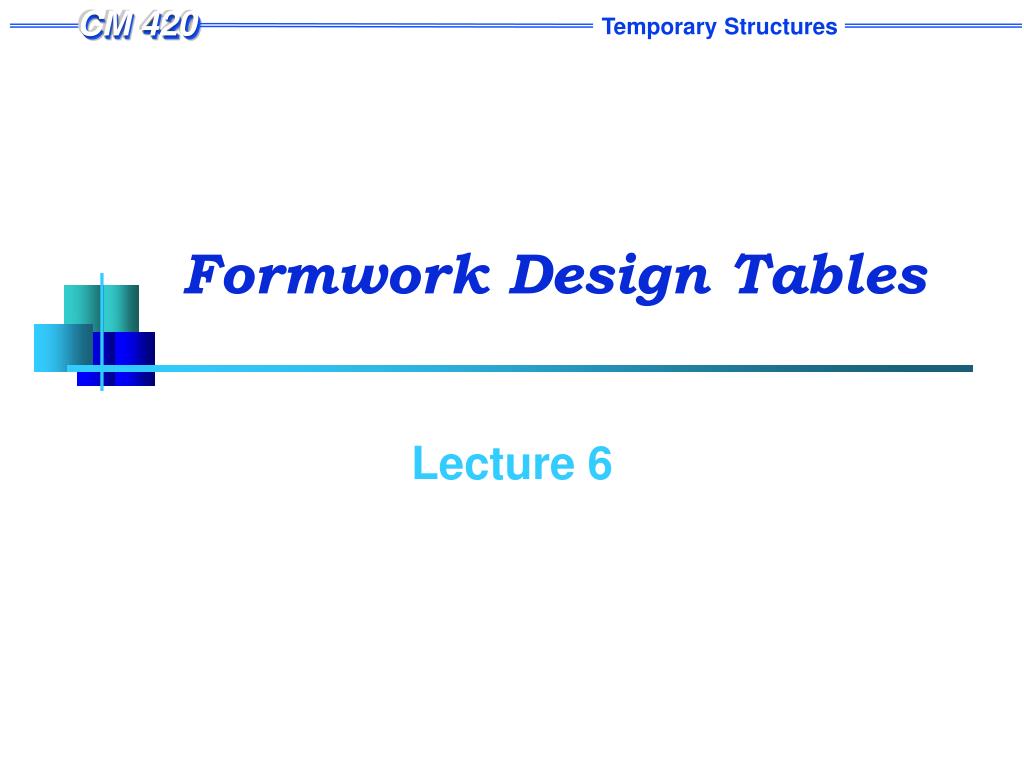 CM 420

Temporary Structures

Formwork Design Tables

Lecture 6